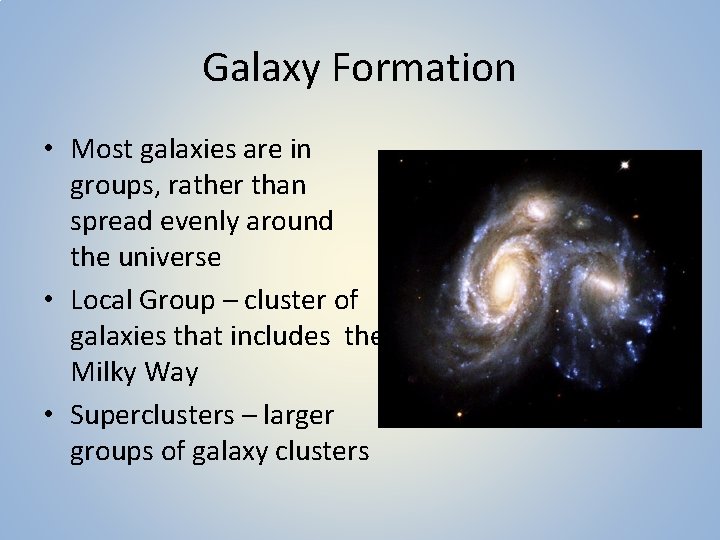 Galaxy Formation

• Most galaxies are in groups, rather than spread evenly around the universe

• Local Group – cluster of galaxies that includes the Milky Way

• Superclusters – larger groups of galaxy clusters